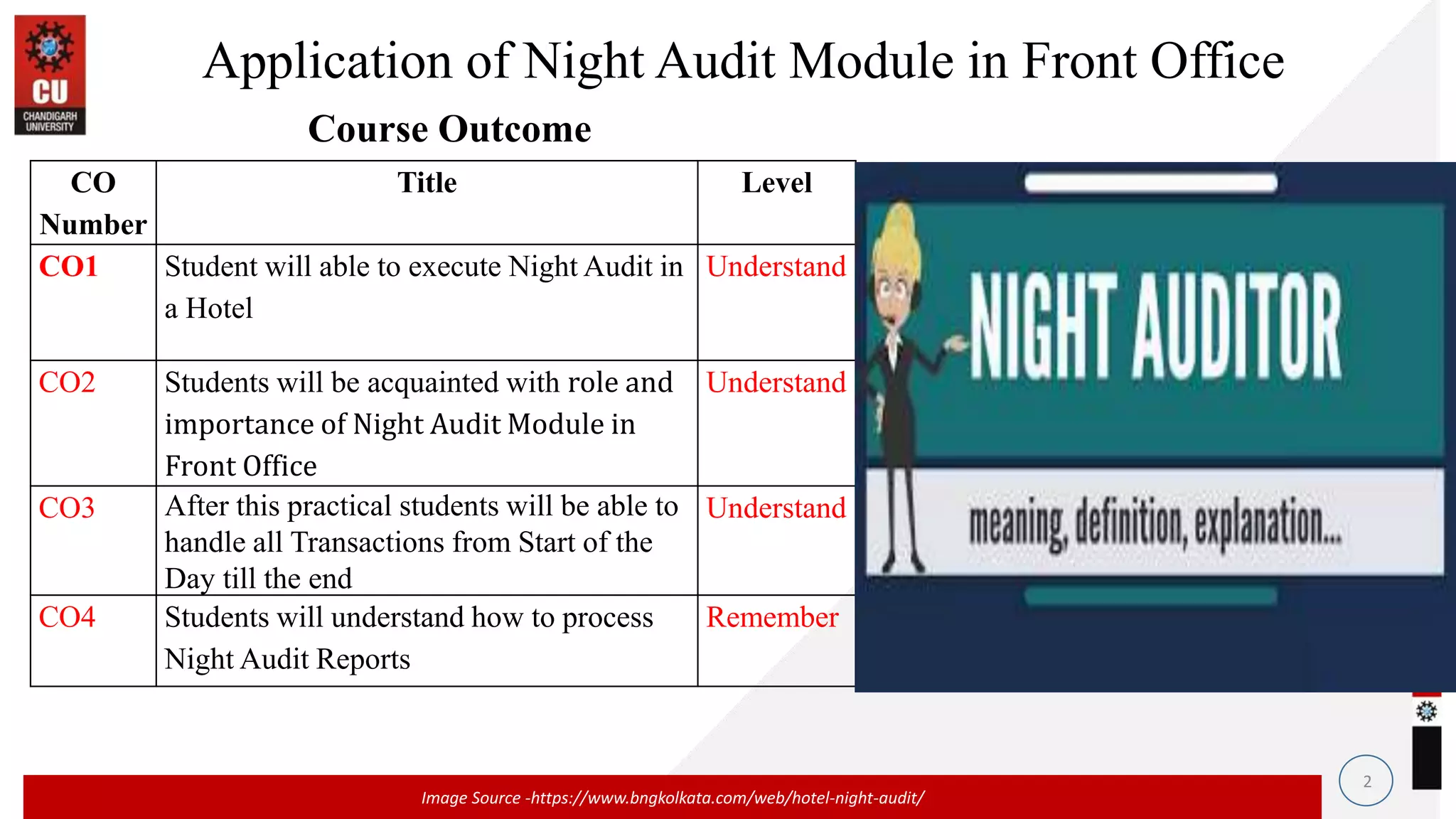 CU
CHANDIGARH UNIVERSITY

Application of Night Audit Module in Front Office

Course Outcome

| CO Number | Title | Level |
|---|---|---|
| CO1 | Student will able to execute Night Audit in a Hotel | Understand |
| CO2 | Students will be acquainted with role and importance of Night Audit Module in Front Office | Understand |
| CO3 | After this practical students will be able to handle all Transactions from Start of the Day till the end | Understand |
| CO4 | Students will understand how to process Night Audit Reports | Remember |

NIGHT AUDITOR
meaning, definition, explanation...

Image Source -https://www.bngkolkata.com/web/hotel-night-audit/

2